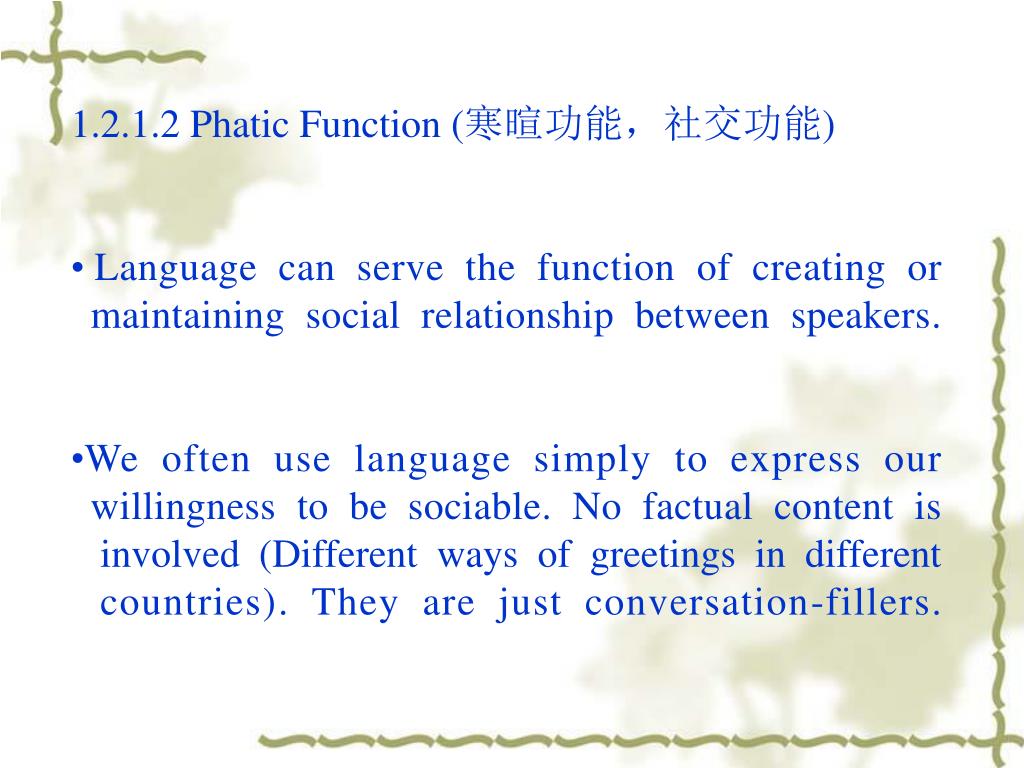 1.2.1.2 Phatic Function (寒暄功能，社交功能)

• Language can serve the function of creating or maintaining social relationship between speakers.

•We often use language simply to express our willingness to be sociable. No factual content is involved (Different ways of greetings in different countries). They are just conversation-fillers.